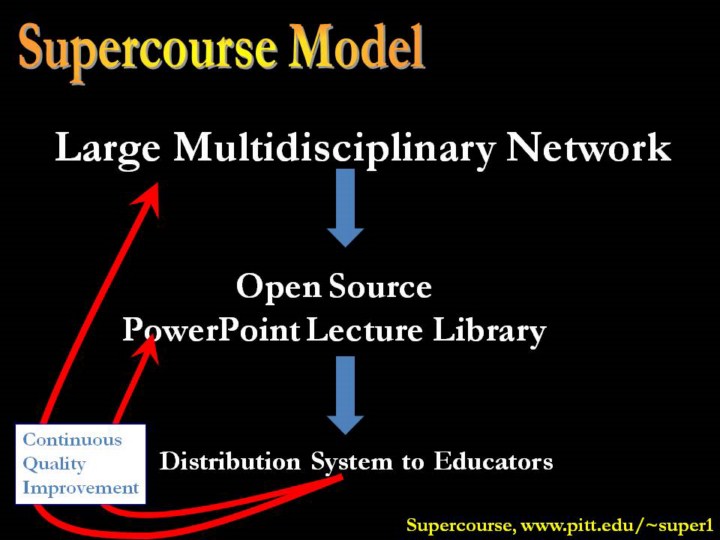 Supercourse Model

Large Multidisciplinary Network

Open Source
PowerPoint Lecture Library

Continuous Quality Improvement

Distribution System to Educators

Supercourse, www.pitt.edu/~super1